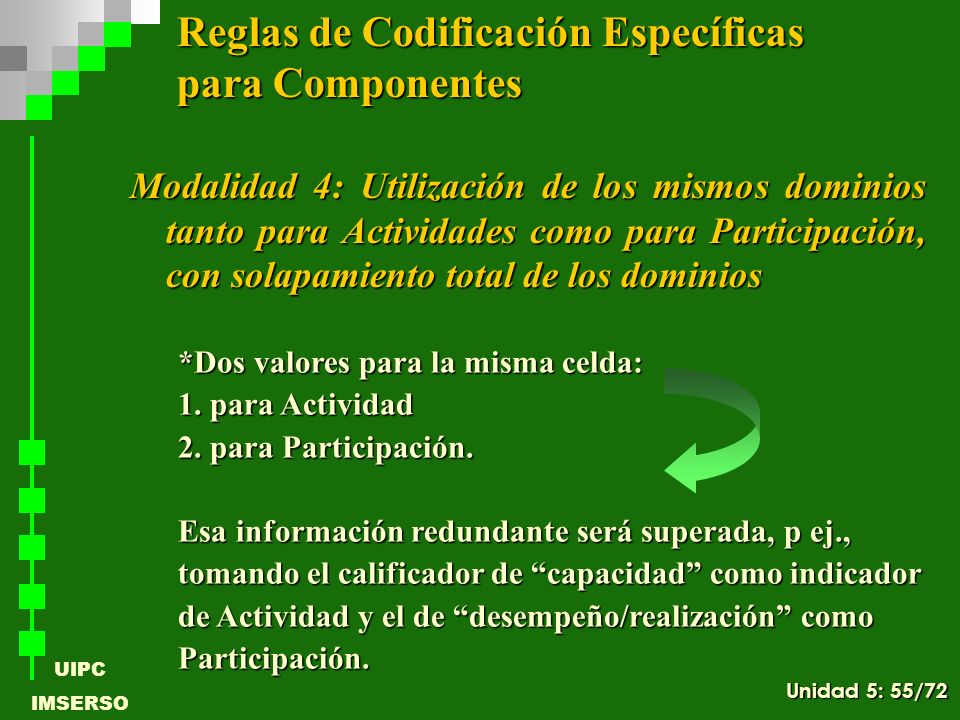 Reglas de Codificación Específicas para Componentes

Modalidad 4: Utilización de los mismos dominios tanto para Actividades como para Participación, con solapamiento total de los dominios

*Dos valores para la misma celda:
1. para Actividad
2. para Participación.

Esa información redundante será superada, p ej., tomando el calificador de “capacidad” como indicador de Actividad y el de “desempeño/realización” como Participación.

UIPC
IMSERSO

Unidad 5: 55/72